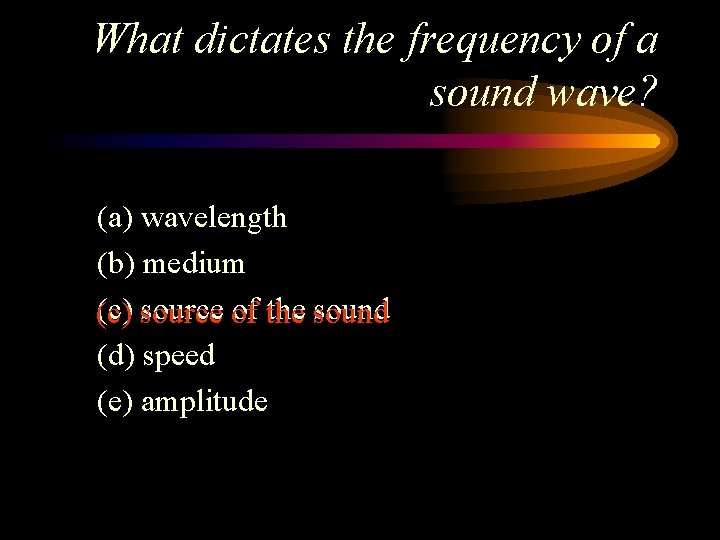 What dictates the frequency of a sound wave?

(a) wavelength
(b) medium
(c) source of the sound
(d) speed
(e) amplitude